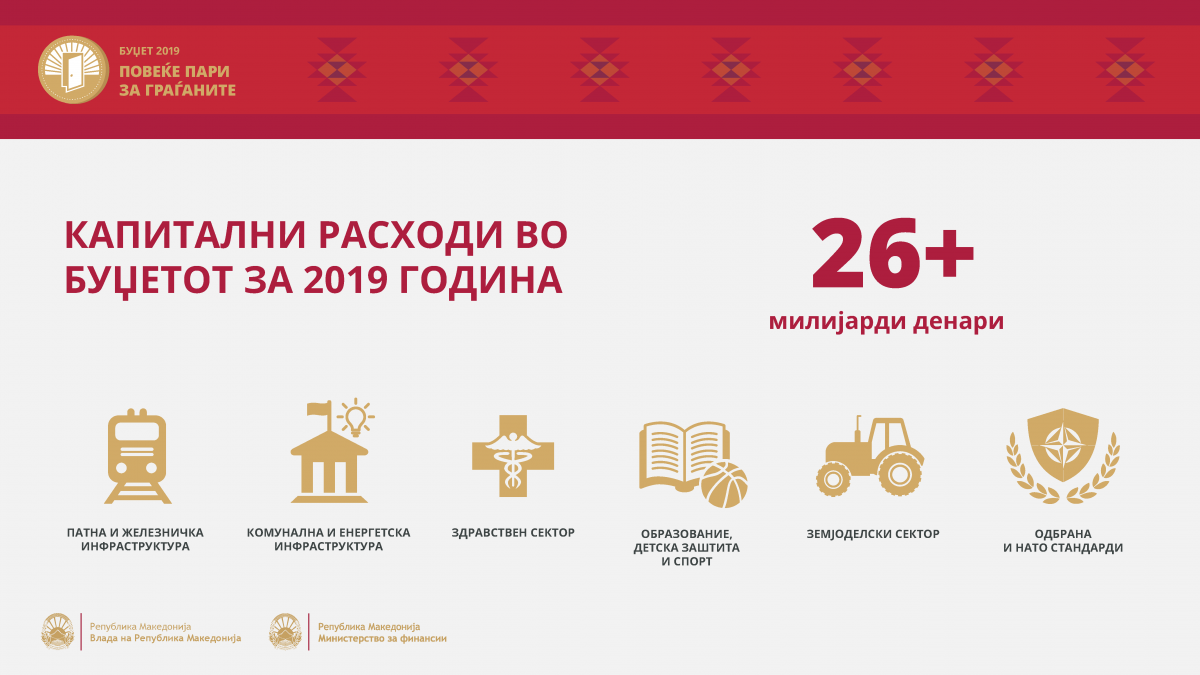 БУЏЕТ 2019
ПОВЕЌЕ ПАРИ ЗА ГРАЃАНИТЕ

КАПИТАЛНИ РАСХОДИ ВО БУЏЕТОТ ЗА 2019 ГОДИНА

26+
милијарди денари

ПАТНА И ЖЕЛЕЗНИЧКА ИНФРАСТРУКТУРА

КОМУНАЛНА И ЕНЕРГЕТСКА ИНФРАСТРУКТУРА

ЗДРАВСТВЕН СЕКТОР

ОБРАЗОВАНИЕ, ДЕТСКА ЗАШТИТА И СПОРТ

ЗЕМЈОДЕЛСКИ СЕКТОР

ОДБРАНА И НАТО СТАНДАРДИ

Република Македонија
Влада на Република Македонија

Република Македонија
Министерство за финансии